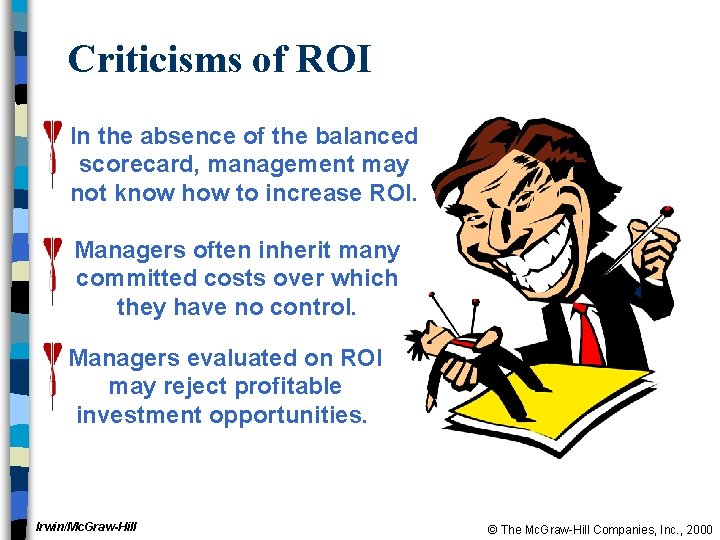 Criticisms of ROI

In the absence of the balanced scorecard, management may not know how to increase ROI.

Managers often inherit many committed costs over which they have no control.

Managers evaluated on ROI may reject profitable investment opportunities.

Irwin/McGraw-Hill

© The McGraw-Hill Companies, Inc., 2000